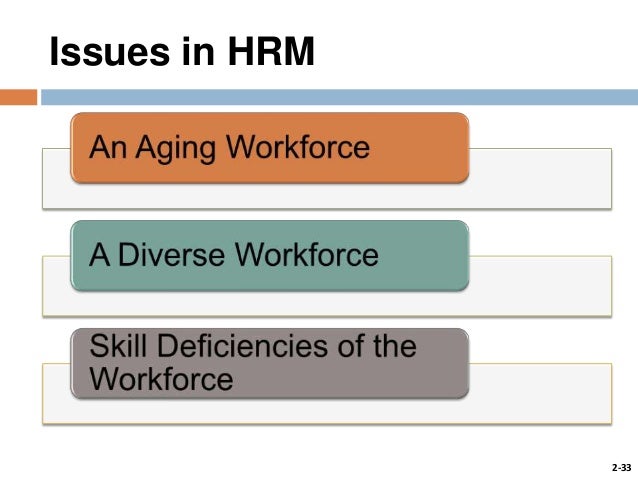 Issues in HRM

An Aging Workforce

A Diverse Workforce

Skill Deficiencies of the Workforce

2-33